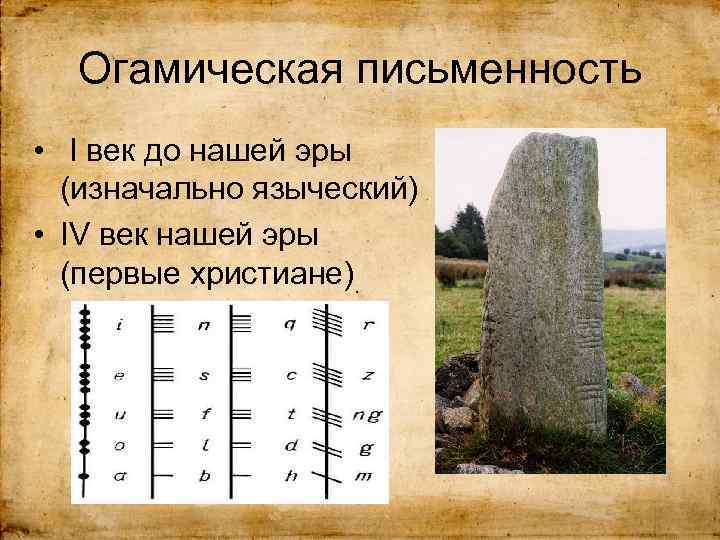 Огамическая письменность

• I век до нашей эры (изначально языческий)
• IV век нашей эры (первые христиане)

i n q r
e s c z
u f t ng
o l d g
a b h m